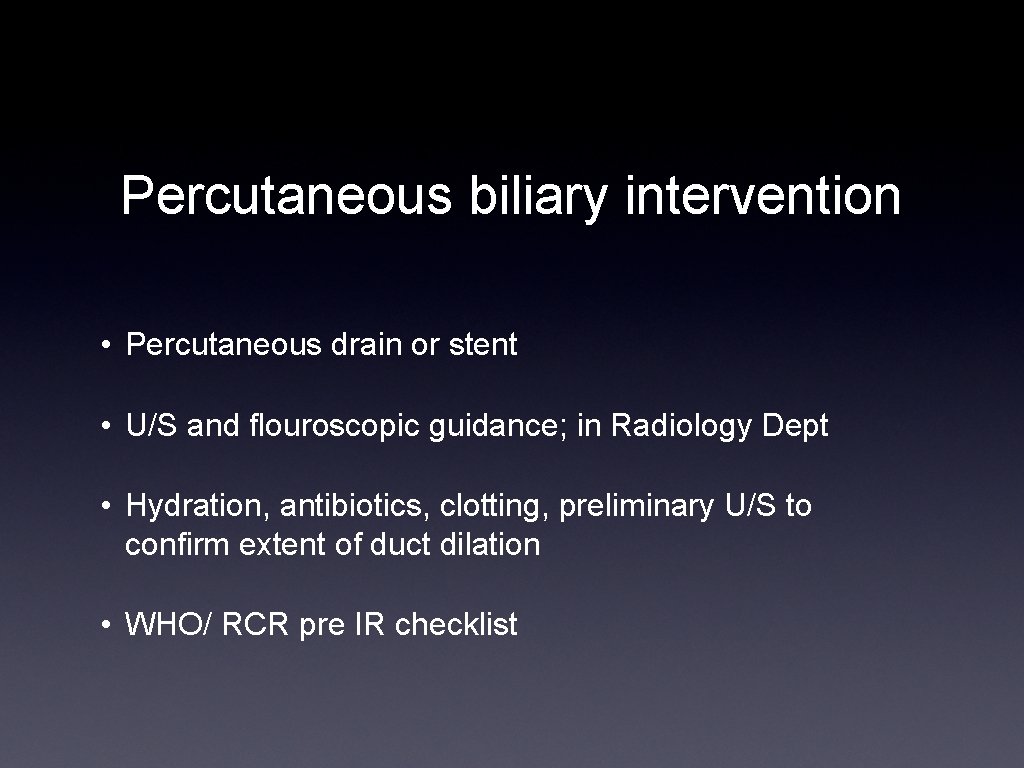 Percutaneous biliary intervention

• Percutaneous drain or stent

• U/S and flouroscopic guidance; in Radiology Dept

• Hydration, antibiotics, clotting, preliminary U/S to confirm extent of duct dilation

• WHO/ RCR pre IR checklist